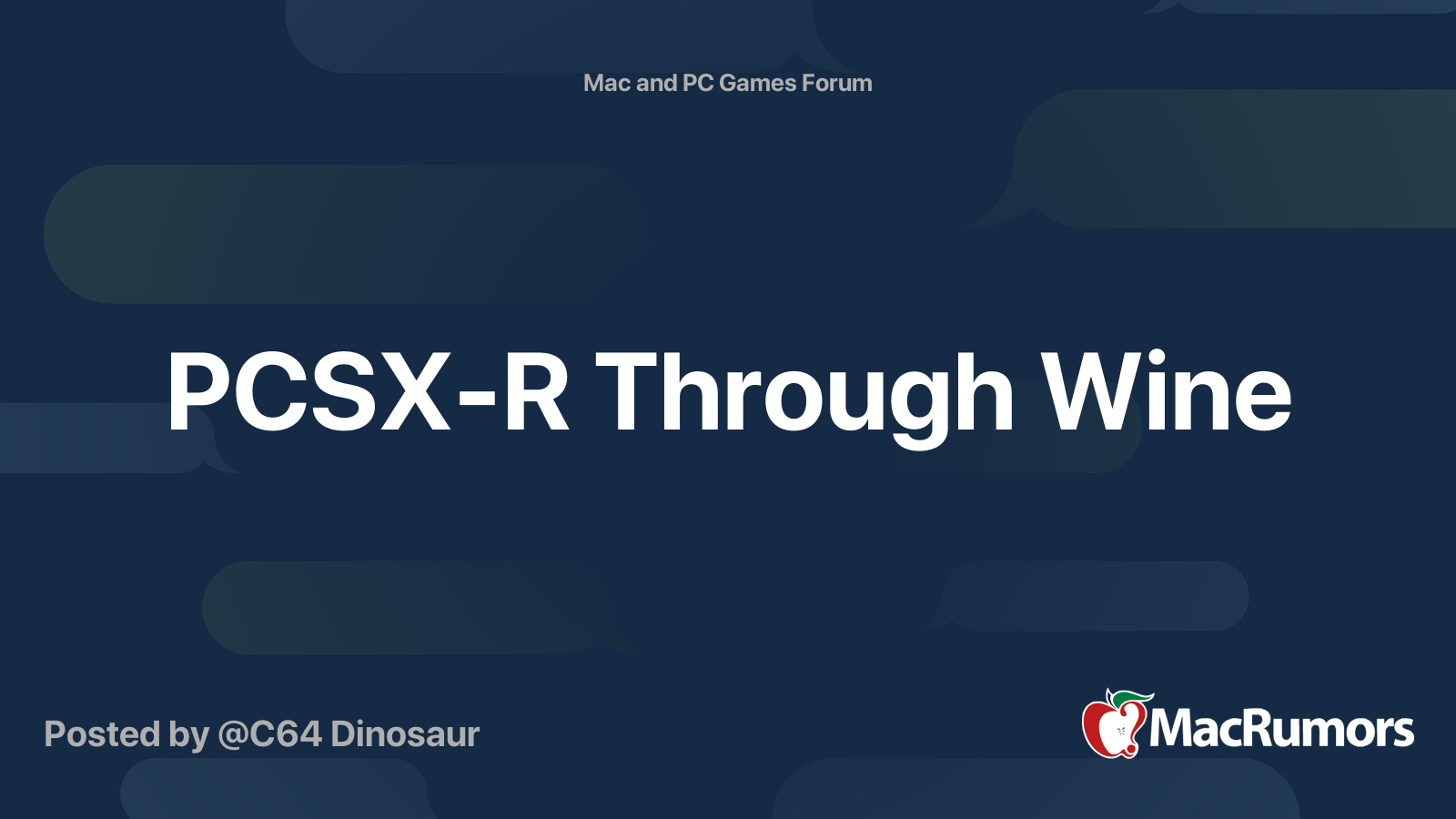 Mac and PC Games Forum

PCSX-R Through Wine

Posted by @C64 Dinosaur

MacRumors